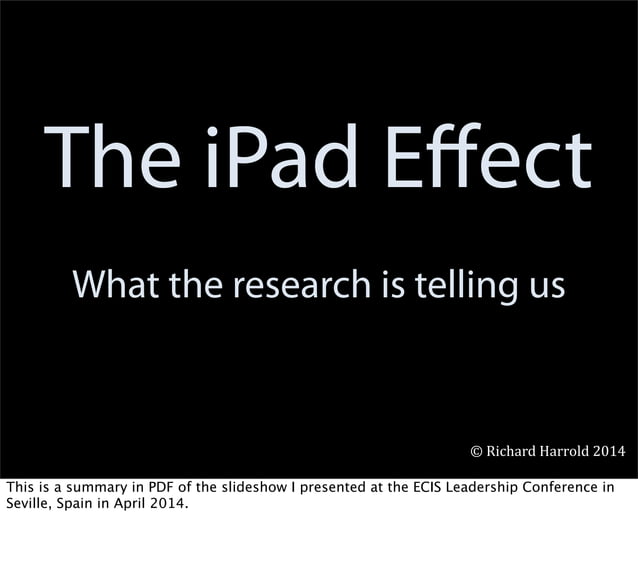 The iPad Effect

What the research is telling us

© Richard Harrold 2014

This is a summary in PDF of the slideshow I presented at the ECIS Leadership Conference in Seville, Spain in April 2014.